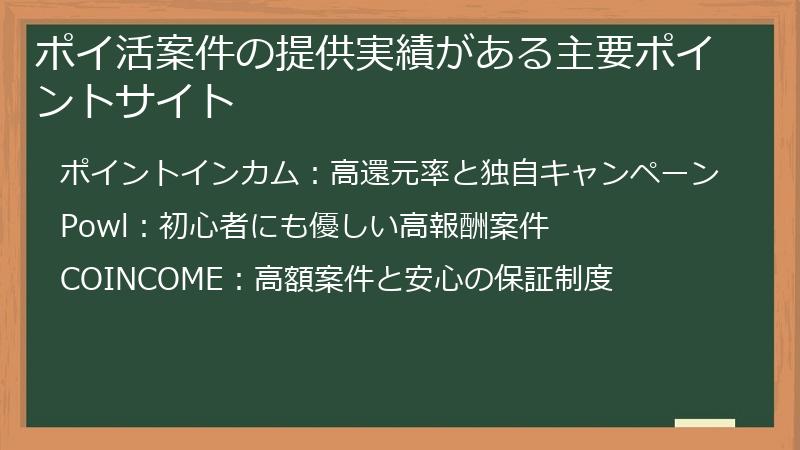 ポイ活案件の提供実績がある主要ポイントサイト

ポイントインカム：高還元率と独自キャンペーン

Powl：初心者にも優しい高報酬案件

COINCOME：高額案件と安心の保証制度